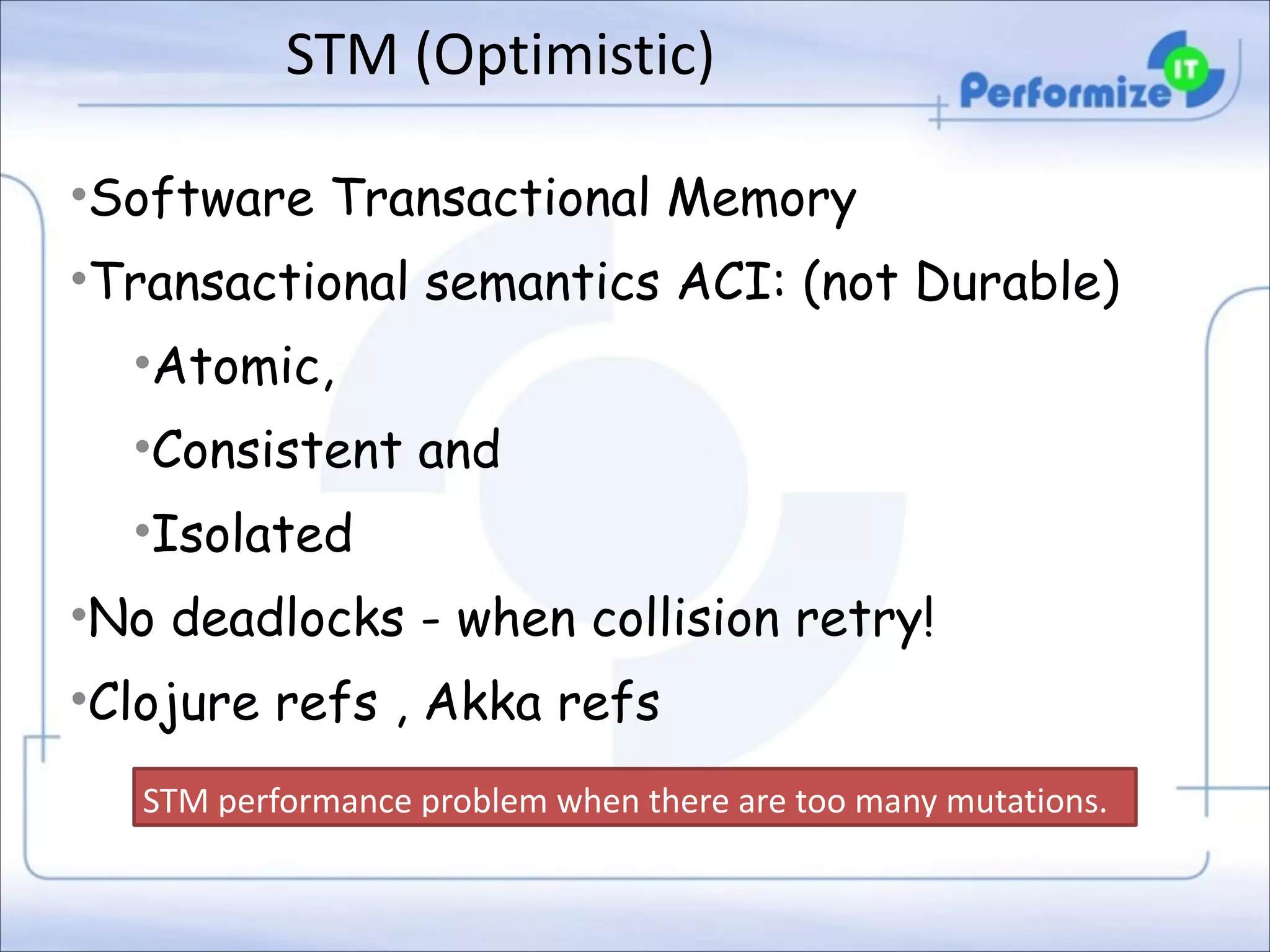 STM (Optimistic)

Performize IT

•Software Transactional Memory

•Transactional semantics ACI: (not Durable)

•Atomic,

•Consistent and

•Isolated

•No deadlocks - when collision retry!

•Clojure refs , Akka refs

STM performance problem when there are too many mutations.